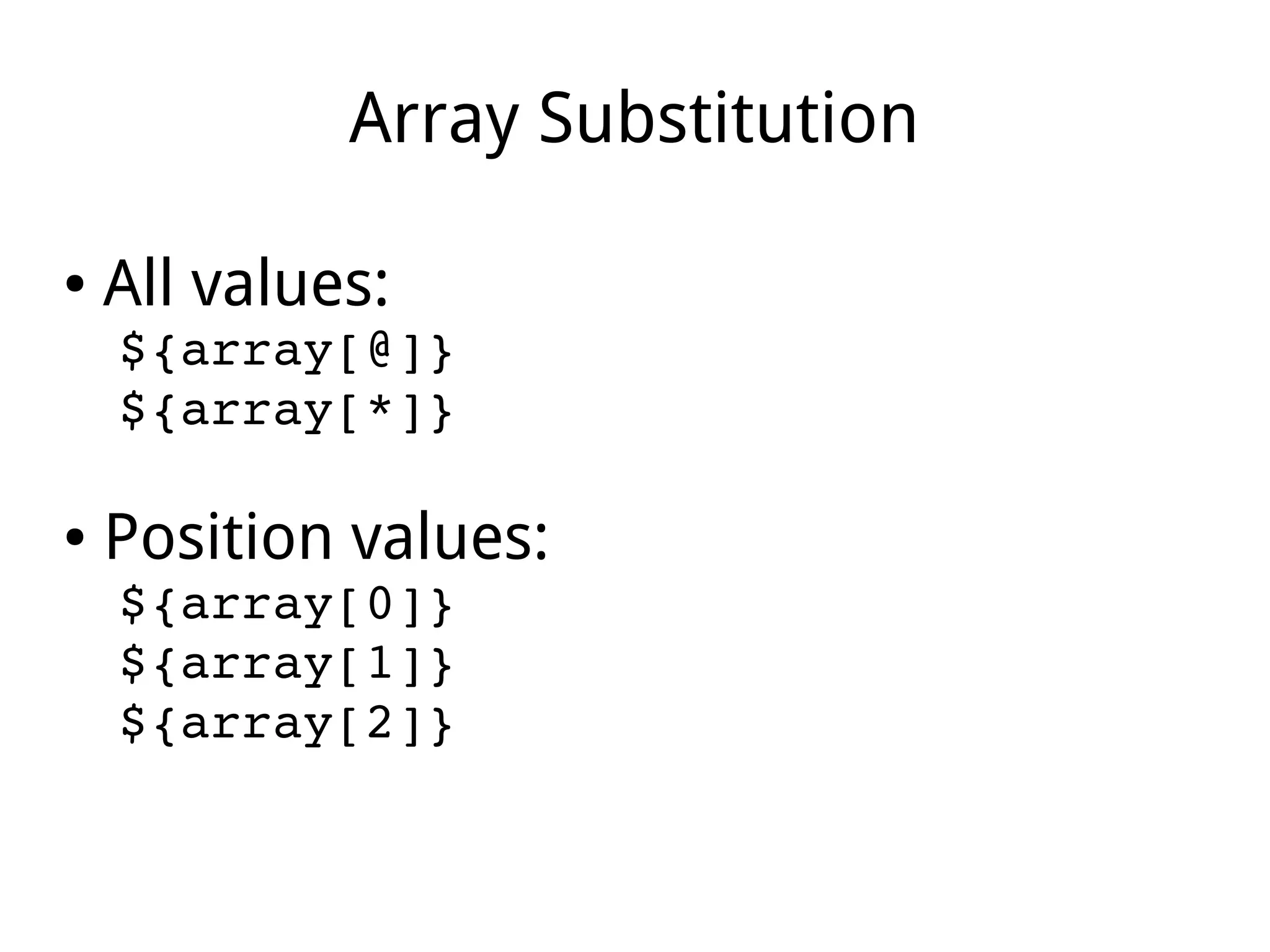 Array Substitution

• All values:
${array[@]}
${array[*]}

• Position values:
${array[0]}
${array[1]}
${array[2]}